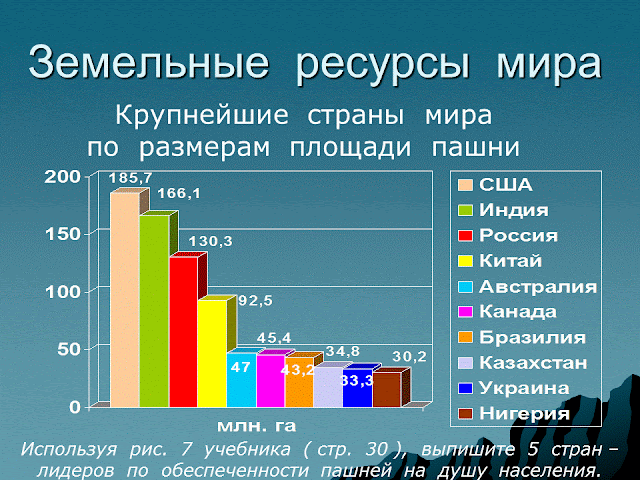 Земельные ресурсы мира

Крупнейшие страны мира по размерам площади пашни

200
150
100
50
0

185,7
166,1
130,3
92,5
47
45,4
43,2
34,8
33,3
30,2

млн. га

США
Индия
Россия
Китай
Австралия
Канада
Бразилия
Казахстан
Украина
Нигерия

Используя рис. 7 учебника ( стр. 30 ), выпишите 5 стран – лидеров по обеспеченности пашней на душу населения.